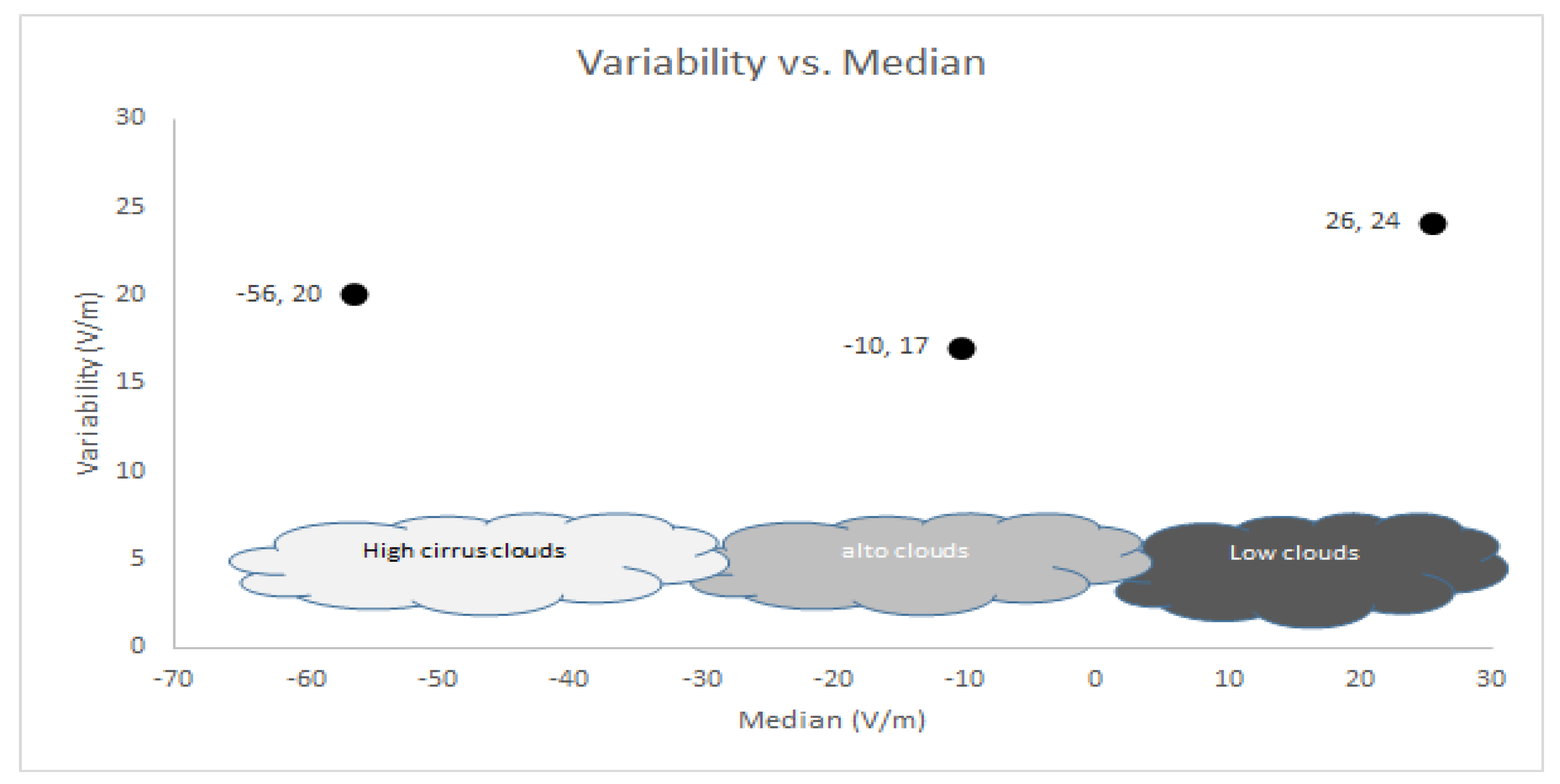 Variability vs. Median

Variability (V/m)

30
25
20
15
10
5
0

-56, 20
-10, 17
26, 24

High cirrus clouds
alto clouds
Low clouds

-70 -60 -50 -40 -30 -20 -10 0 10 20 30

Median (V/m)